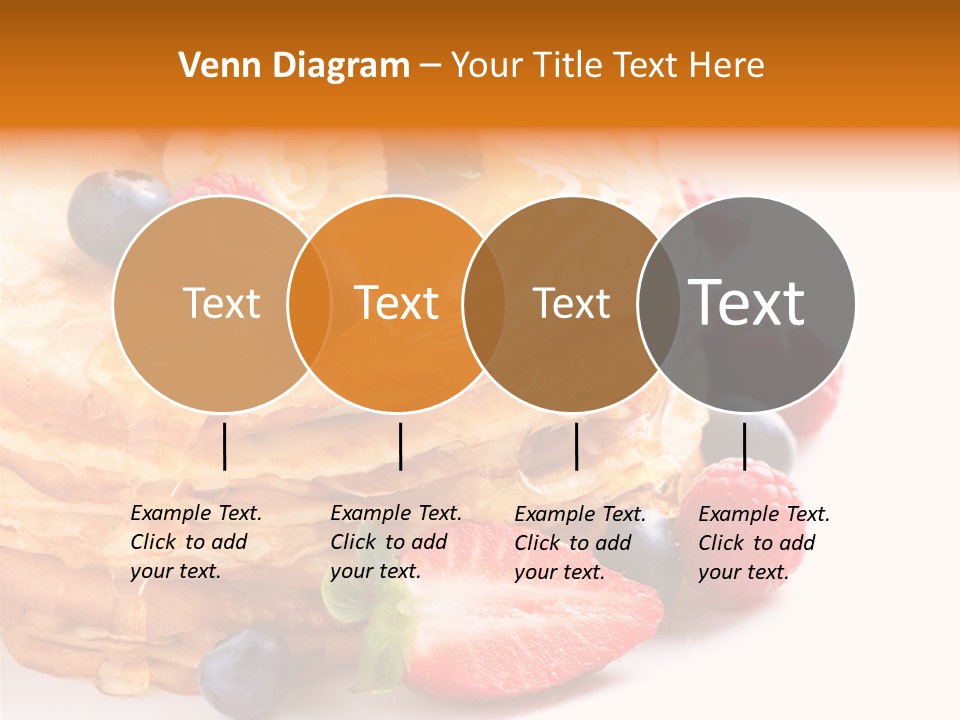 Venn Diagram – Your Title Text Here

Text

Text

Text

Text

Example Text. Click to add your text.

Example Text. Click to add your text.

Example Text. Click to add your text.

Example Text. Click to add your text.